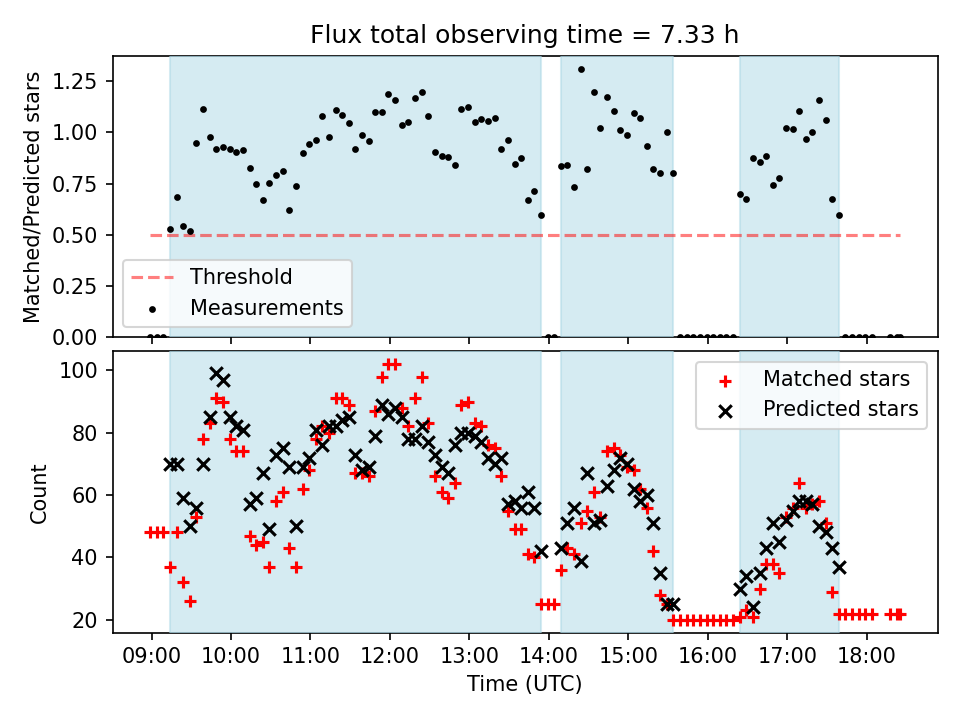 Flux total observing time = 7.33 h

Matched/Predicted stars

1.25
1.00
0.75
0.50
0.25
0.00

Threshold
Measurements

Count

100
80
60
40
20

Matched stars
Predicted stars

09:00 10:00 11:00 12:00 13:00 14:00 15:00 16:00 17:00 18:00

Time (UTC)